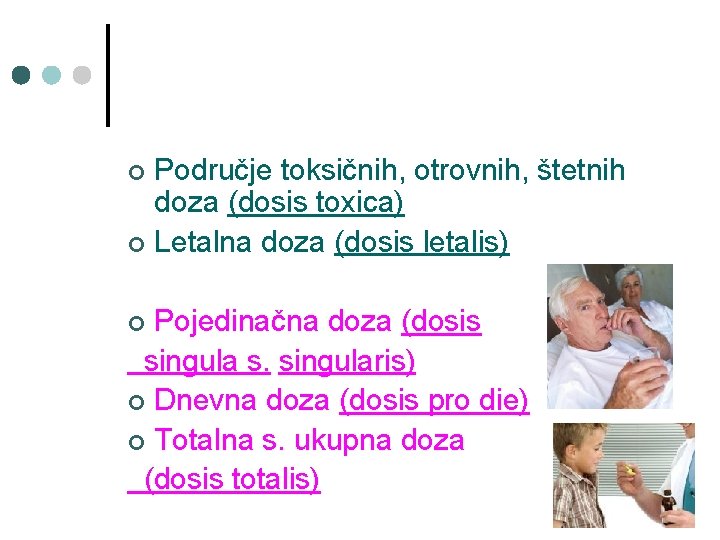 Područje toksičnih, otrovnih, štetnih doza (dosis toxica)

Letalna doza (dosis letalis)

Pojedinačna doza (dosis singula s. singularis)

Dnevna doza (dosis pro die)

Totalna s. ukupna doza (dosis totalis)